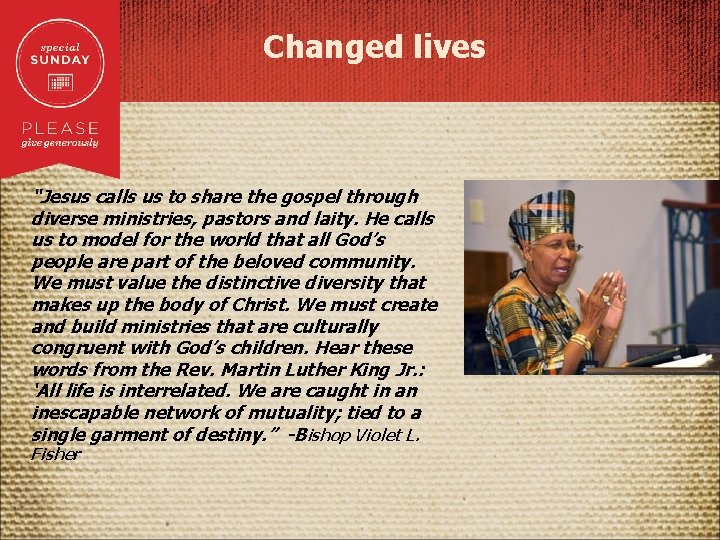 special SUNDAY

PLEASE
give generously

Changed lives

"Jesus calls us to share the gospel through diverse ministries, pastors and laity. He calls us to model for the world that all God's people are part of the beloved community. We must value the distinctive diversity that makes up the body of Christ. We must create and build ministries that are culturally congruent with God's children. Hear these words from the Rev. Martin Luther King Jr.: 'All life is interrelated. We are caught in an inescapable network of mutuality; tied to a single garment of destiny." -Bishop Violet L. Fisher